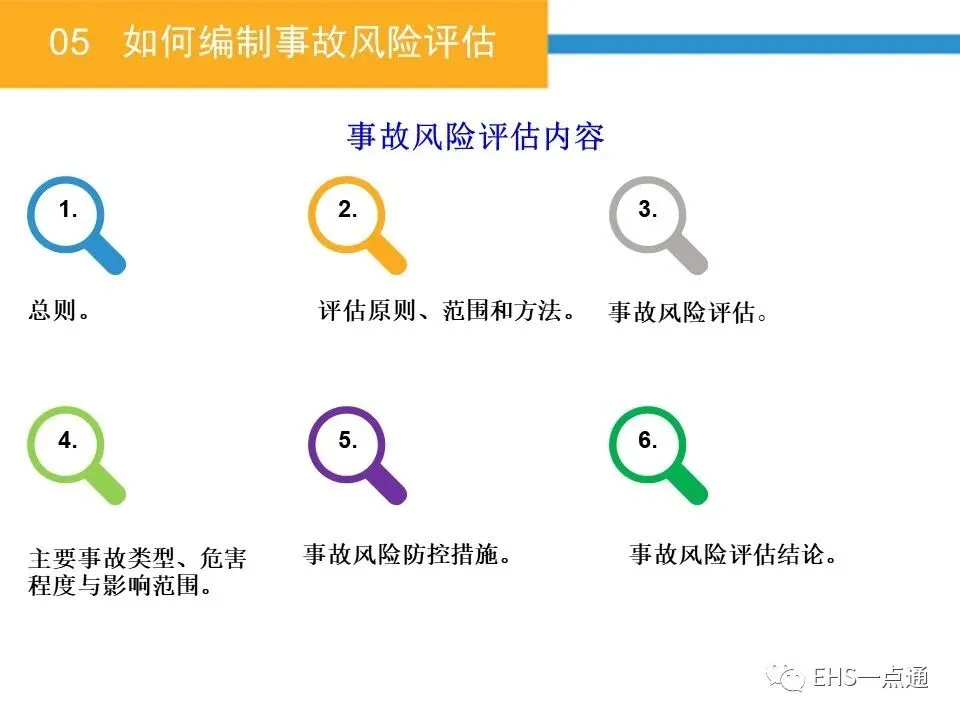 05 如何编制事故风险评估

事故风险评估内容

1.

总则。

2.

评估原则、范围和方法。

3.

事故风险评估。

4.

主要事故类型、危害程度与影响范围。

5.

事故风险防控措施。

6.

事故风险评估结论。

EHS一点通